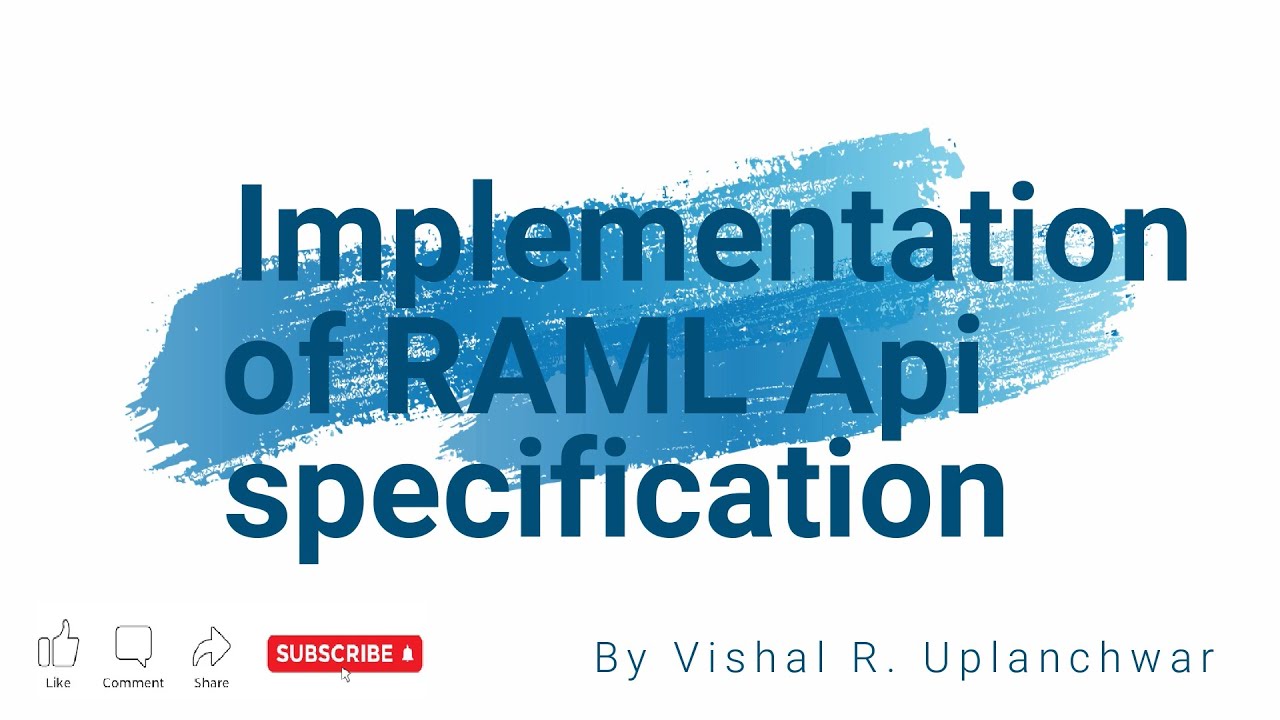 Implementation of RAML Api specification

Like Comment Share SUBSCRIBE

By Vishal R. Uplanchwar